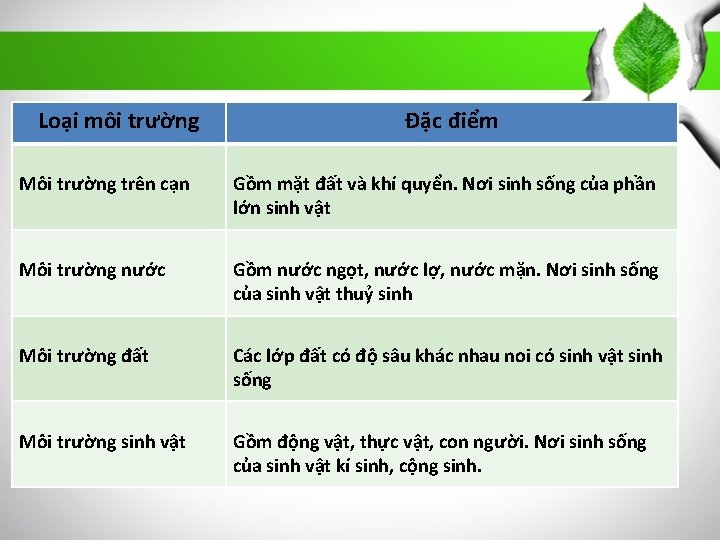 | Loại môi trường | Đặc điểm |
|---|---|
| Môi trường trên cạn | Gồm mặt đất và khí quyển. Nơi sinh sống của phần lớn sinh vật |
| Môi trường nước | Gồm nước ngọt, nước lợ, nước mặn. Nơi sinh sống của sinh vật thuỷ sinh |
| Môi trường đất | Các lớp đất có độ sâu khác nhau noi có sinh vật sinh sống |
| Môi trường sinh vật | Gồm động vật, thực vật, con người. Nơi sinh sống của sinh vật kí sinh, cộng sinh. |